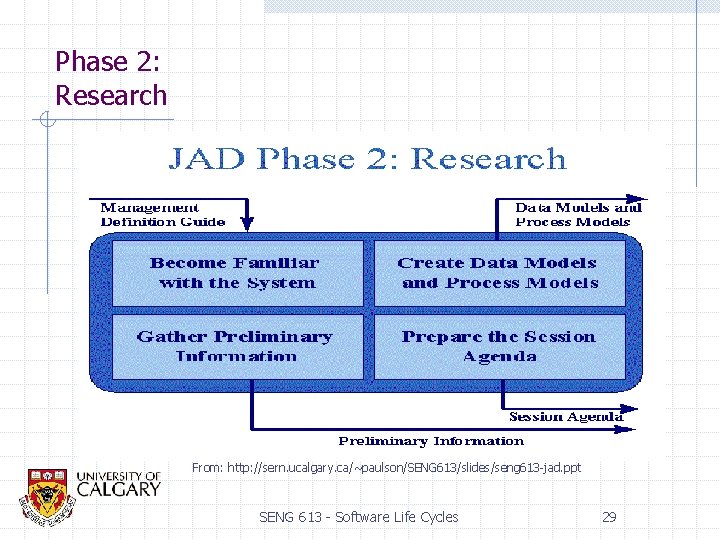 Phase 2: Research

JAD Phase 2: Research

Management Definition Guide

Data Models and Process Models

Become Familiar with the System

Create Data Models and Process Models

Gather Preliminary Information

Prepare the Session Agenda

Session Agenda

Preliminary Information

From: http://sern.ucalgary.ca/~paulson/SENG613/slides/seng613-jad.ppt

UNIVERSITY OF CALGARY

SENG 613 - Software Life Cycles

29